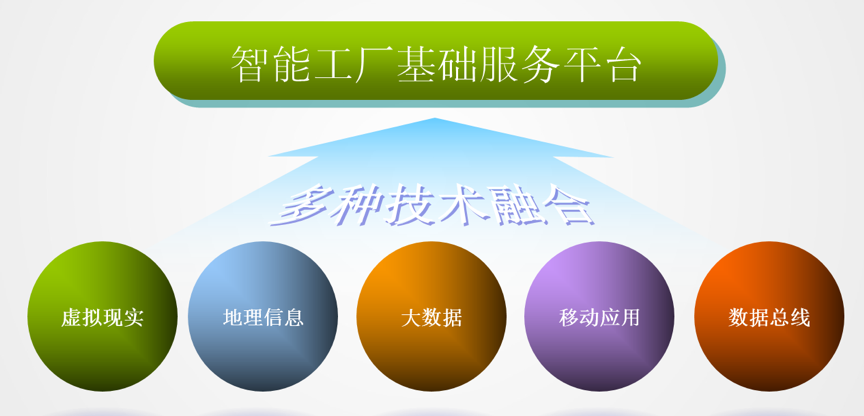 智能工厂基础服务平台

多种技术融合

虚拟现实

地理信息

大数据

移动应用

数据总线